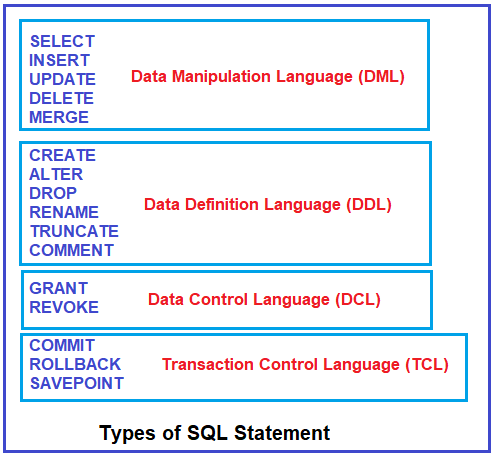 SELECT
INSERT
UPDATE
DELETE
MERGE

Data Manipulation Language (DML)

CREATE
ALTER
DROP
RENAME
TRUNCATE
COMMENT

Data Definition Language (DDL)

GRANT
REVOKE

Data Control Language (DCL)

COMMIT
ROLLBACK
SAVEPOINT

Transaction Control Language (TCL)

Types of SQL Statement